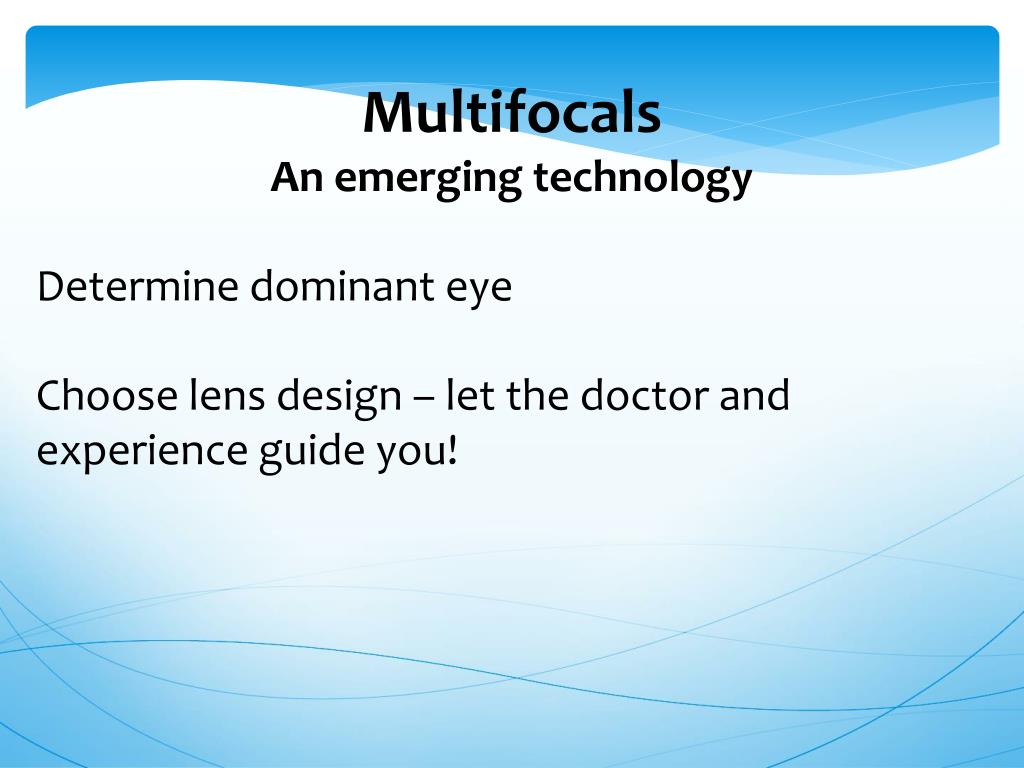 Multifocals
An emerging technology

Determine dominant eye

Choose lens design – let the doctor and experience guide you!